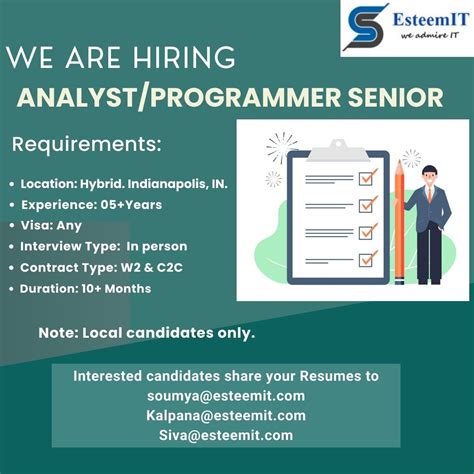 EsteemIT
we admire IT

WE ARE HIRING
ANALYST/PROGRAMMER SENIOR

Requirements:

• Location: Hybrid. Indianapolis, IN.
• Experience: 05+Years
• Visa: Any
• Interview Type: In person
• Contract Type: W2 & C2C
• Duration: 10+ Months

Note: Local candidates only.

Interested candidates share your Resumes to
soumya@esteemit.com
Kalpana@esteemit.com
Siva@esteemit.com